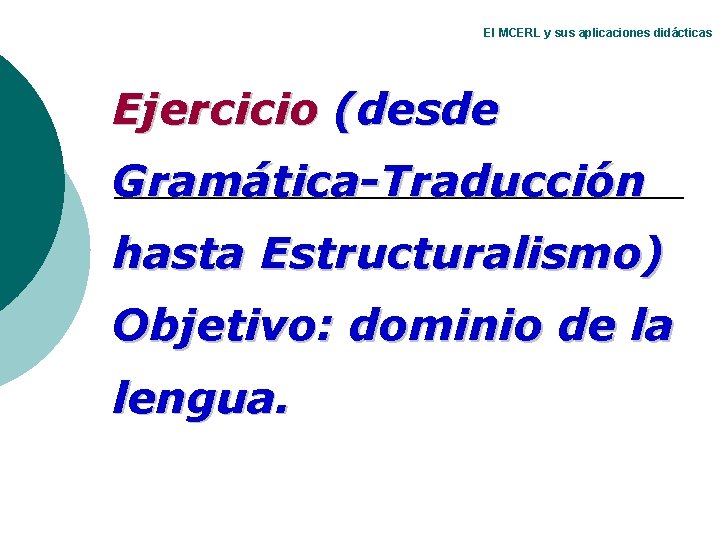 El MCERL y sus aplicaciones didácticas

Ejercicio (desde Gramática-Traducción hasta Estructuralismo) Objetivo: dominio de la lengua.